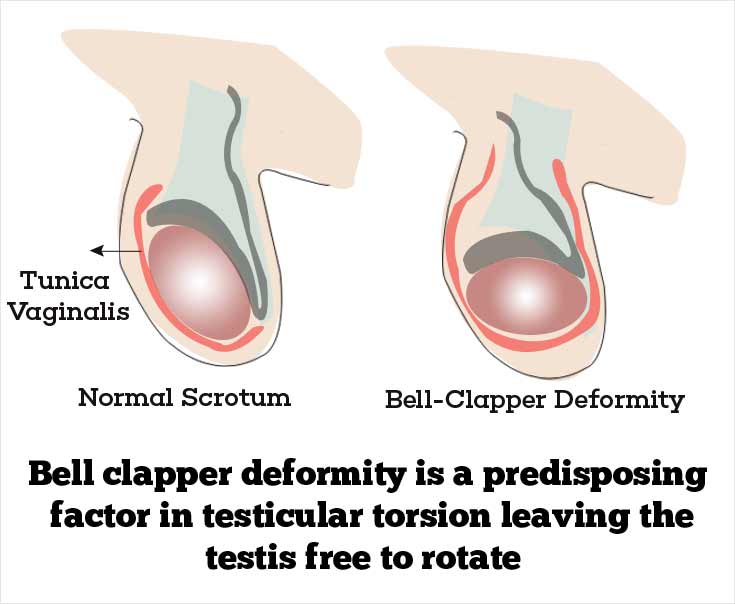 Tunica Vaginalis

Normal Scrotum

Bell-Clapper Deformity

Bell clapper deformity is a predisposing factor in testicular torsion leaving the testis free to rotate